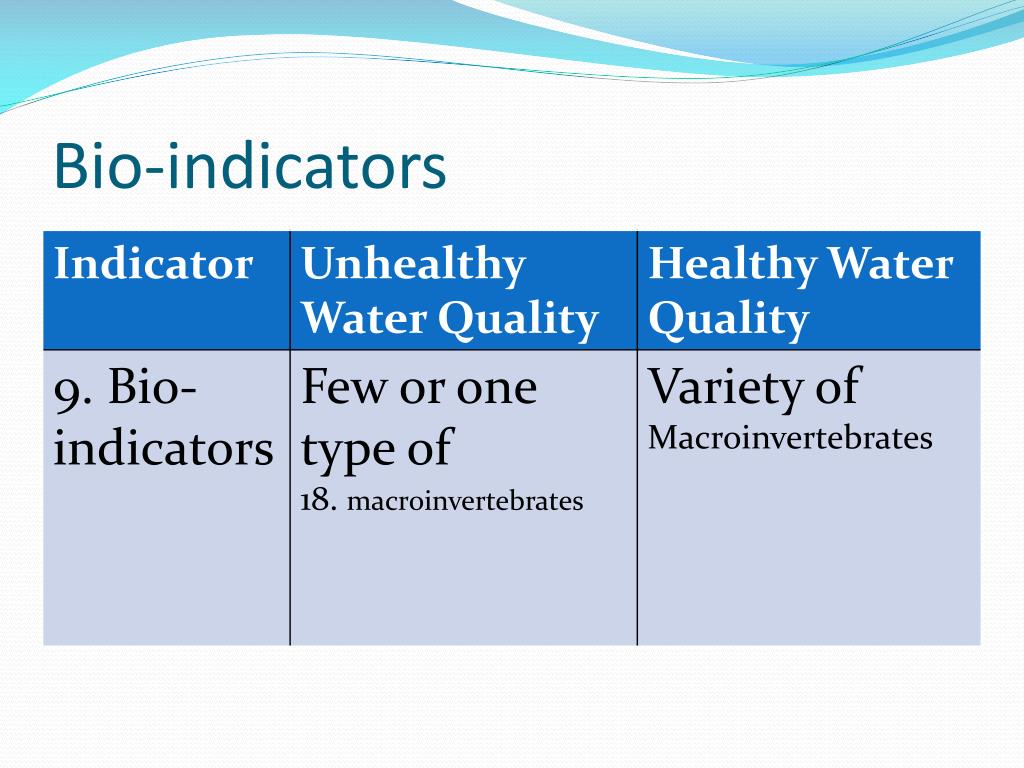 Bio-indicators

| Indicator | Unhealthy Water Quality | Healthy Water Quality |
|---|---|---|
| 9. Bio-indicators | Few or one type of 18. macroinvertebrates | Variety of Macroinvertebrates |